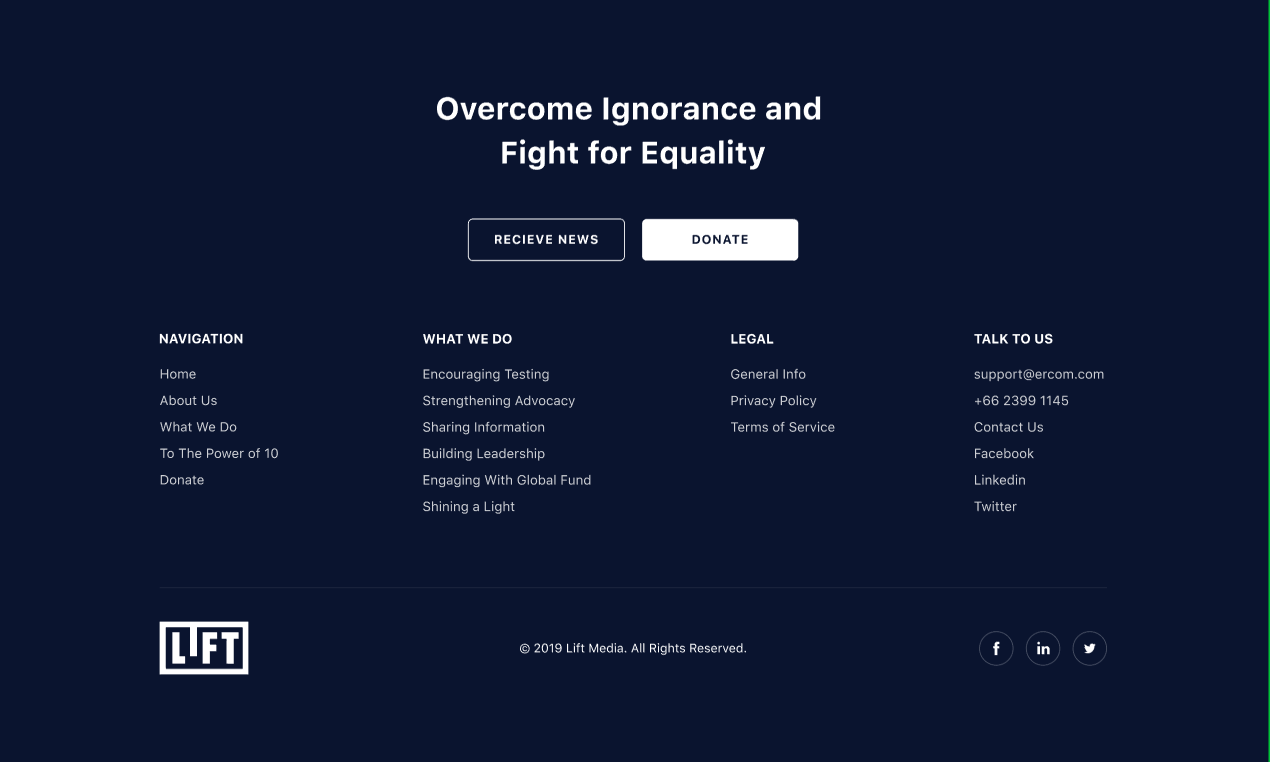 Overcome Ignorance and Fight for Equality

RECIEVE NEWS

DONATE

NAVIGATION

Home
About Us
What We Do
To The Power of 10
Donate

WHAT WE DO

Encouraging Testing
Strengthening Advocacy
Sharing Information
Building Leadership
Engaging With Global Fund
Shining a Light

LEGAL

General Info
Privacy Policy
Terms of Service

TALK TO US

support@ercom.com
+66 2399 1145
Contact Us
Facebook
Linkedin
Twitter

LIFT

© 2019 Lift Media. All Rights Reserved.

f in